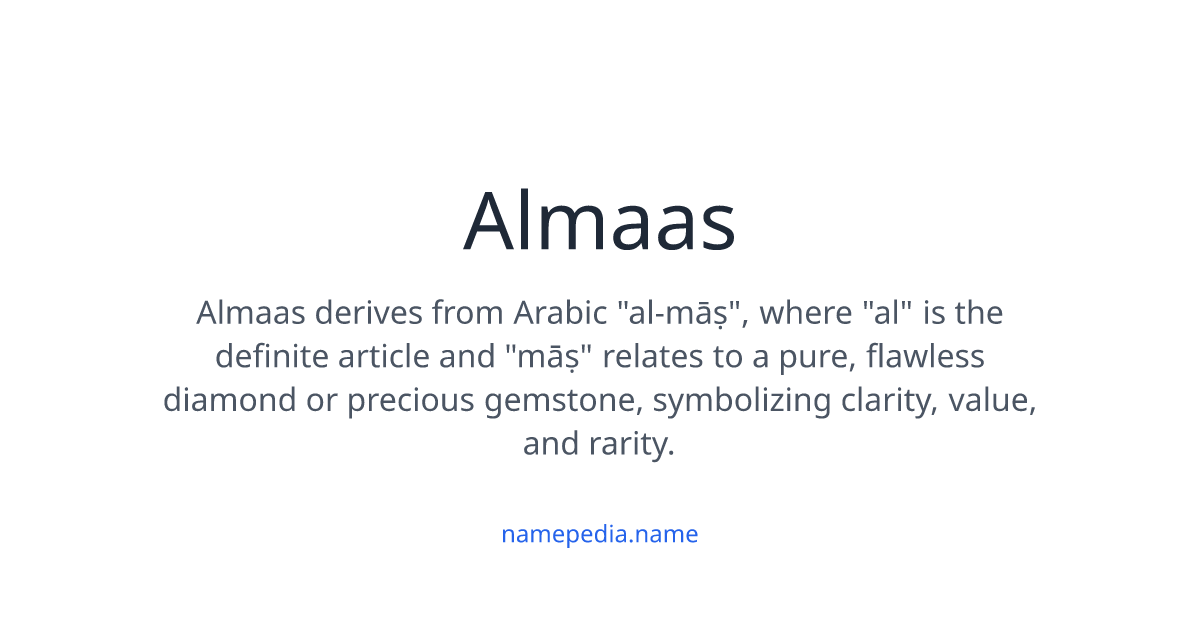 Almaas

Almaas derives from Arabic "al-māṣ", where "al" is the definite article and "māṣ" relates to a pure, flawless diamond or precious gemstone, symbolizing clarity, value, and rarity.

namepedia.name